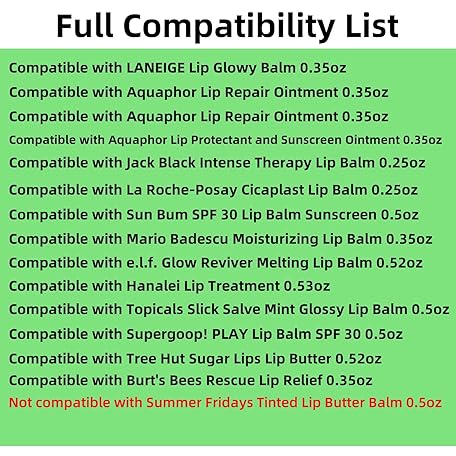 Full Compatibility List

Compatible with LANEIGE Lip Glowy Balm 0.35oz
Compatible with Aquaphor Lip Repair Ointment 0.35oz
Compatible with Aquaphor Lip Repair Ointment 0.35oz
Compatible with Aquaphor Lip Protectant and Sunscreen Ointment 0.35oz
Compatible with Jack Black Intense Therapy Lip Balm 0.25oz
Compatible with La Roche-Posay Cicaplast Lip Balm 0.25oz
Compatible with Sun Bum SPF 30 Lip Balm Sunscreen 0.5oz
Compatible with Mario Badescu Moisturizing Lip Balm 0.35oz
Compatible with e.l.f. Glow Reviver Melting Lip Balm 0.52oz
Compatible with Hanalei Lip Treatment 0.53oz
Compatible with Topicals Slick Salve Mint Glossy Lip Balm 0.5oz
Compatible with Supergoop! PLAY Lip Balm SPF 30 0.5oz
Compatible with Tree Hut Sugar Lips Lip Butter 0.52oz
Compatible with Burt's Bees Rescue Lip Relief 0.35oz
Not compatible with Summer Fridays Tinted Lip Butter Balm 0.5oz